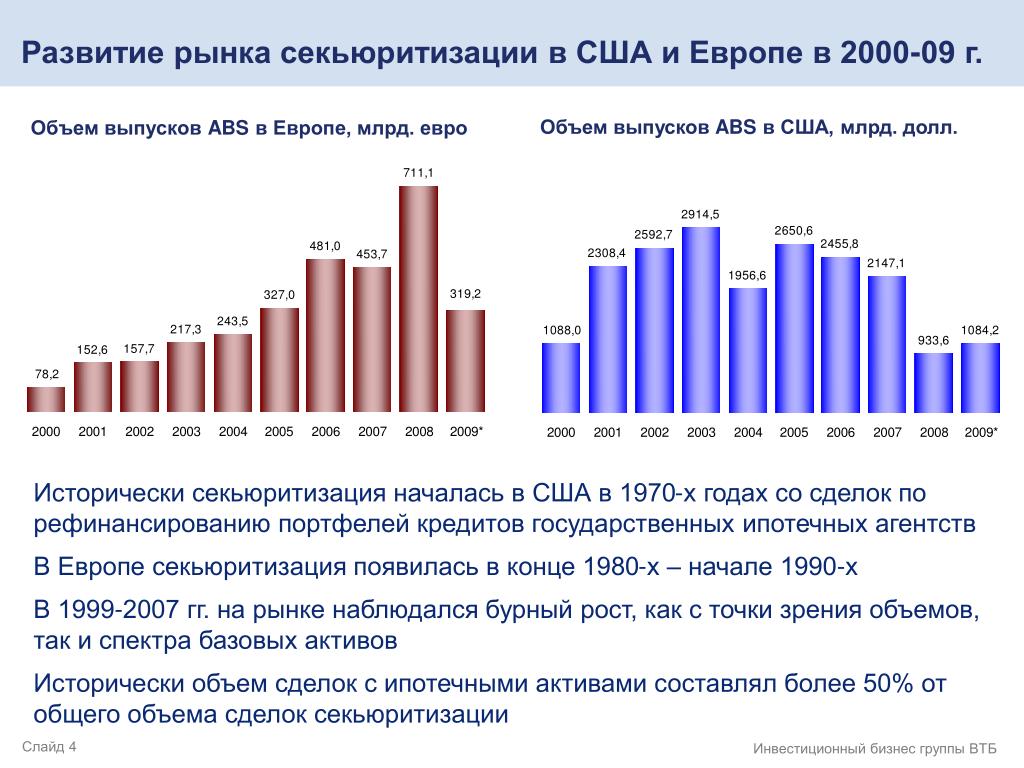 Развитие рынка секьюритизации в США и Европе в 2000-09 г.

Объем выпусков ABS в Европе, млрд. евро

78,2
152,6
157,7
217,3
243,5
327,0
481,0
453,7
711,1
319,2

2000 2001 2002 2003 2004 2005 2006 2007 2008 2009*

Объем выпусков ABS в США, млрд. долл.

1088,0
2308,4
2592,7
2914,5
1956,6
2650,6
2455,8
2147,1
933,6
1084,2

2000 2001 2002 2003 2004 2005 2006 2007 2008 2009*

Исторически секьюритизация началась в США в 1970-х годах со сделок по рефинансированию портфелей кредитов государственных ипотечных агентств

В Европе секьюритизация появилась в конце 1980-х – начале 1990-х

В 1999-2007 гг. на рынке наблюдался бурный рост, как с точки зрения объемов, так и спектра базовых активов

Исторически объем сделок с ипотечными активами составлял более 50% от общего объема сделок секьюритизации

Слайд 4

Инвестиционный бизнес группы ВТБ